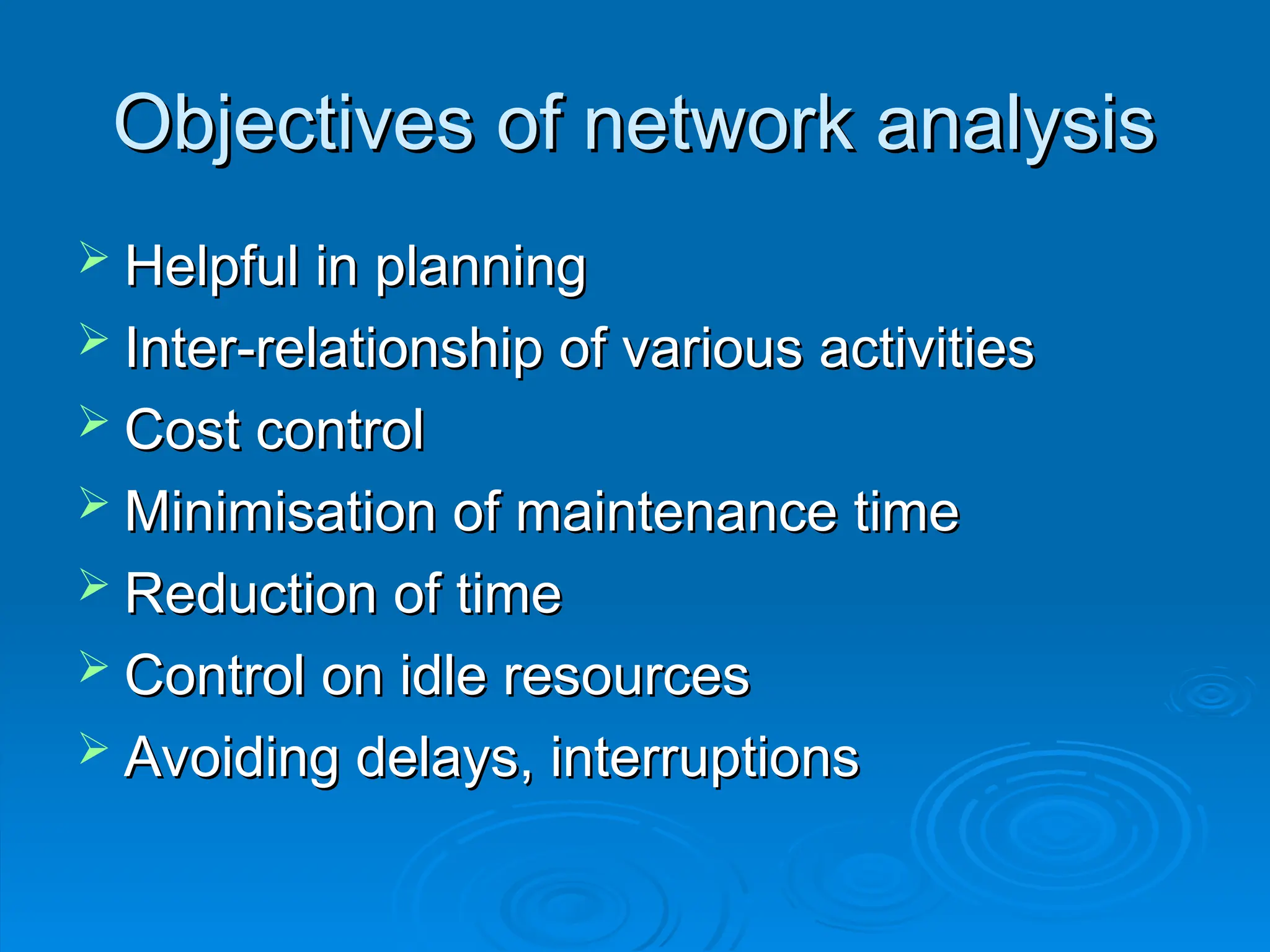 Objectives of network analysis

➢ Helpful in planning
➢ Inter-relationship of various activities
➢ Cost control
➢ Minimisation of maintenance time
➢ Reduction of time
➢ Control on idle resources
➢ Avoiding delays, interruptions